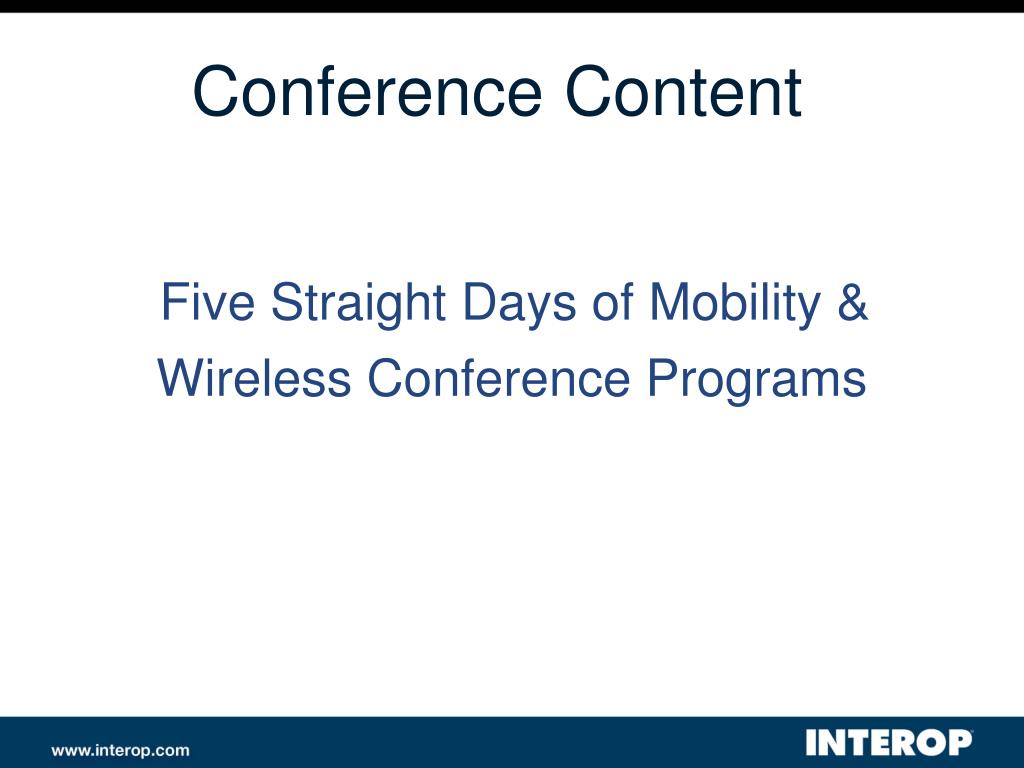 Conference Content

Five Straight Days of Mobility & Wireless Conference Programs

www.interop.com

INTEROP